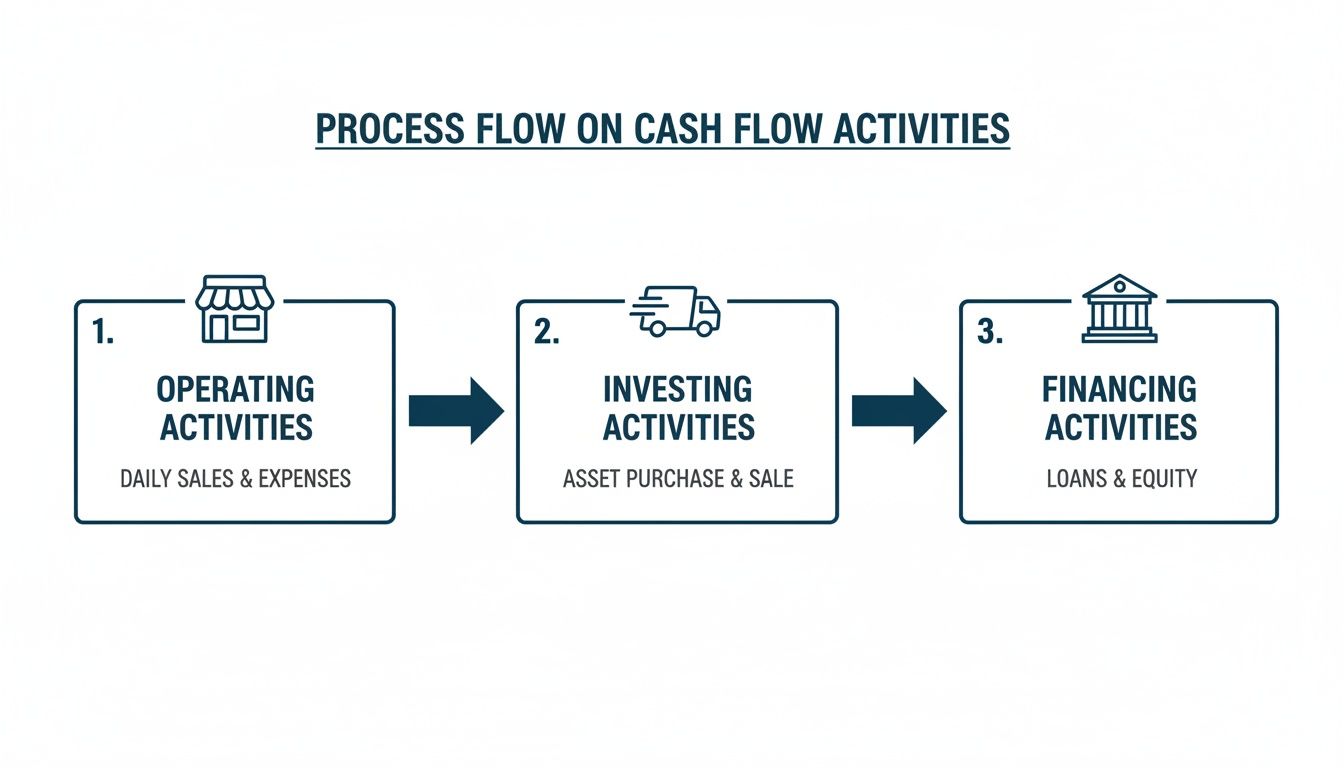 PROCESS FLOW ON CASH FLOW ACTIVITIES

1.
OPERATING ACTIVITIES
DAILY SALES & EXPENSES

2.
INVESTING ACTIVITIES
ASSET PURCHASE & SALE

3.
FINANCING ACTIVITIES
LOANS & EQUITY